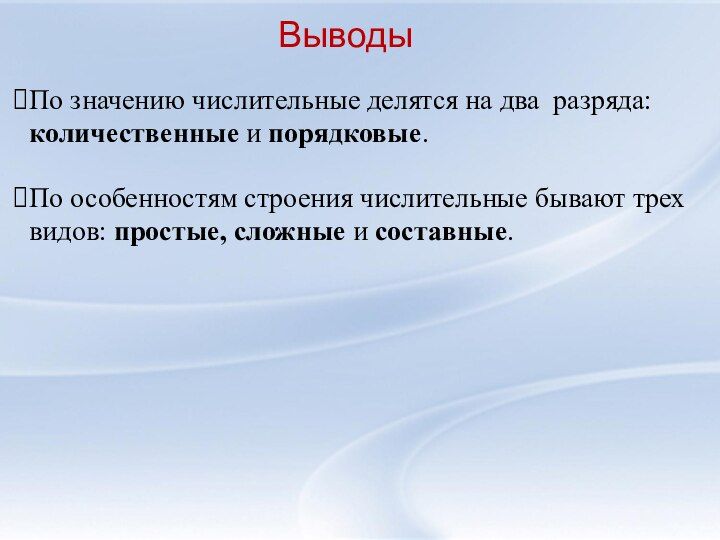 Выводы

По значению числительные делятся на два разряда: количественные и порядковые.

По особенностям строения числительные бывают трех видов: простые, сложные и составные.